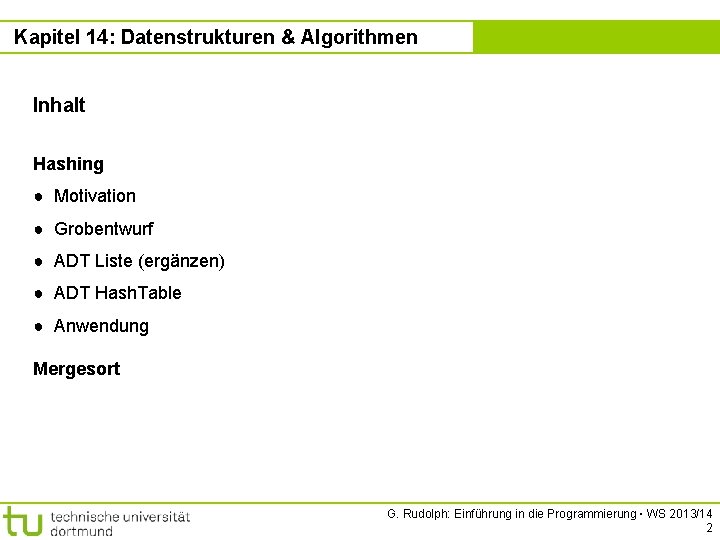 Kapitel 14: Datenstrukturen & Algorithmen

Inhalt

Hashing

● Motivation

● Grobentwurf

● ADT Liste (ergänzen)

● ADT HashTable

● Anwendung

Mergesort

tu technische universität dortmund

G. Rudolph: Einführung in die Programmierung ▪ WS 2013/14
2